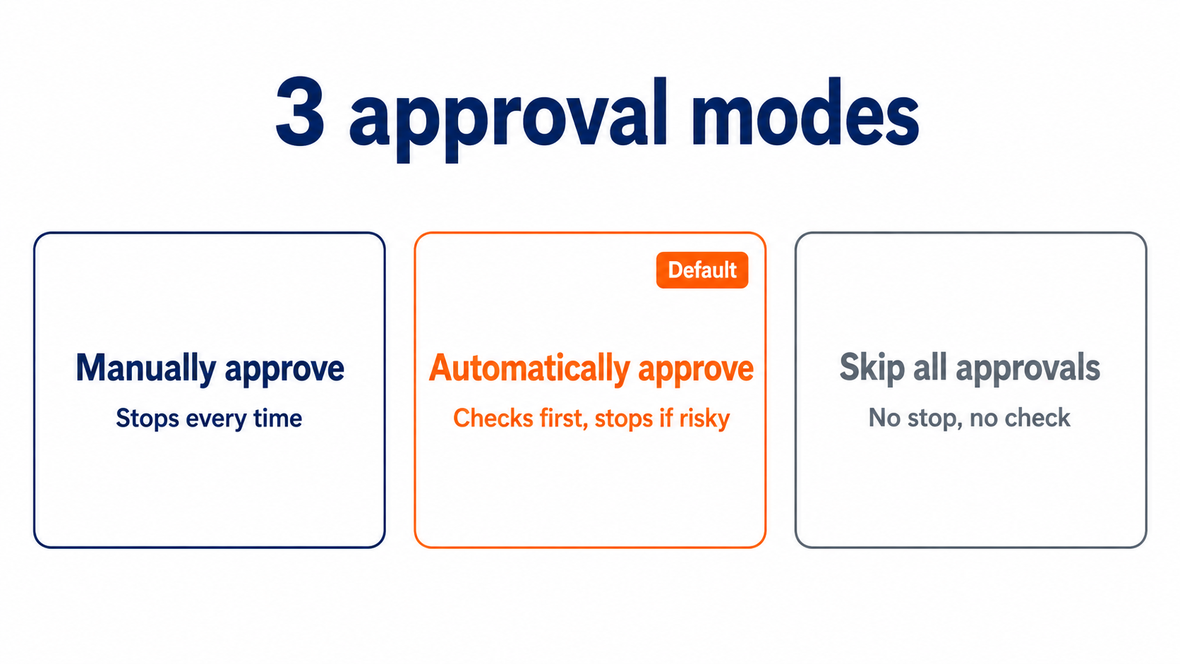 3 approval modes

Manually approve
Stops every time

Default
Automatically approve
Checks first, stops if risky

Skip all approvals
No stop, no check